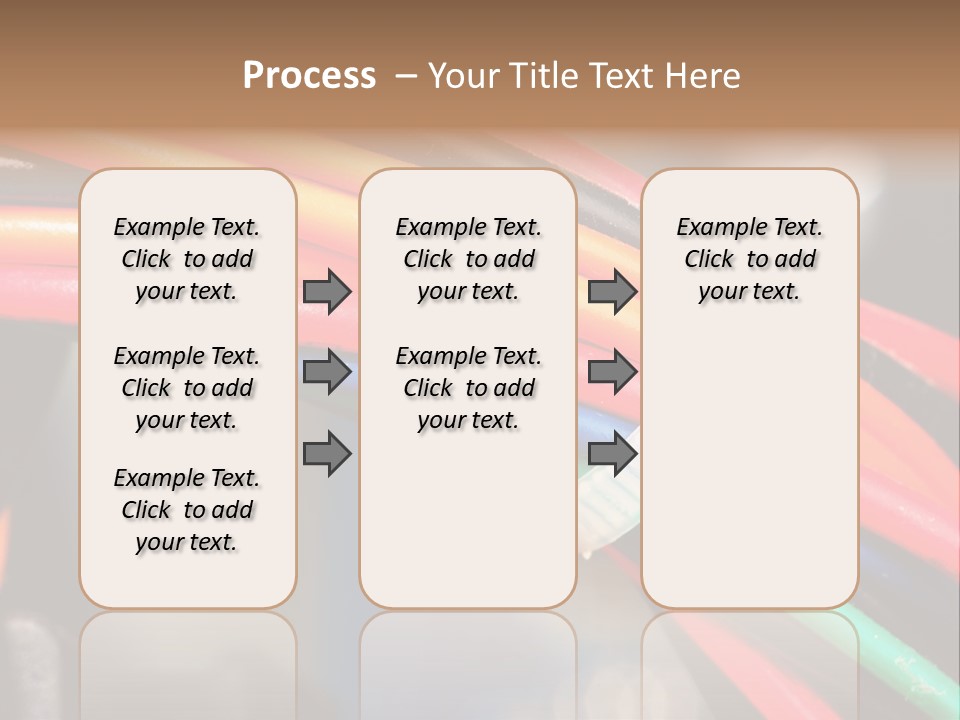 Process – Your Title Text Here

Example Text. Click to add your text.

Example Text. Click to add your text.

Example Text. Click to add your text.

Example Text. Click to add your text.

Example Text. Click to add your text.

Example Text. Click to add your text.